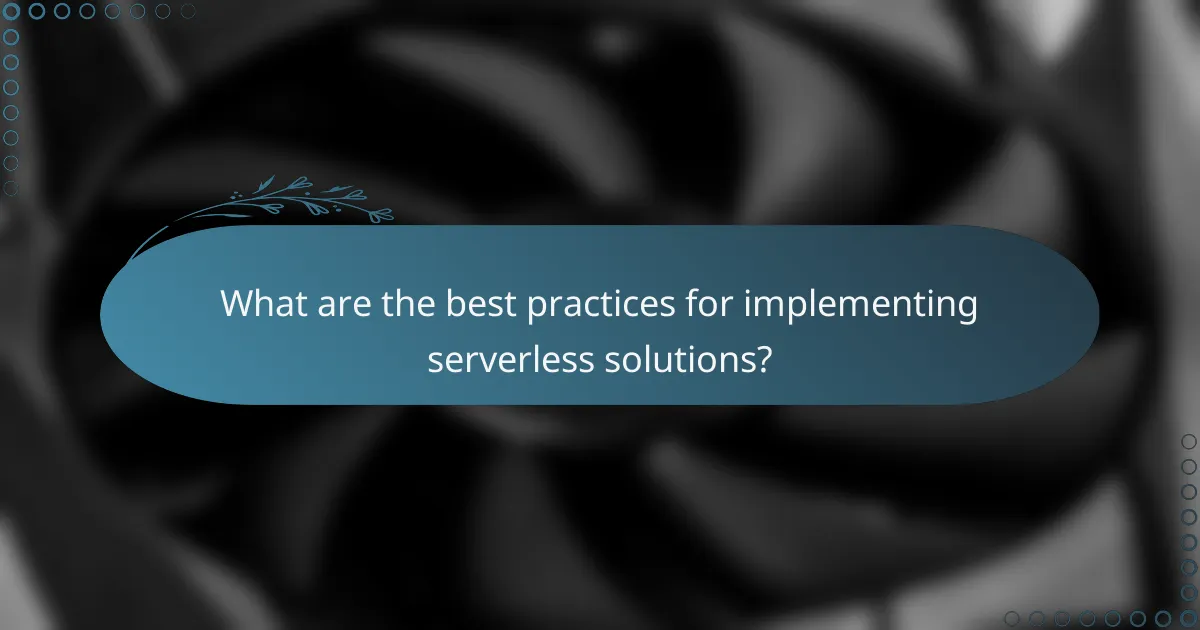 What are the best practices for implementing serverless solutions?